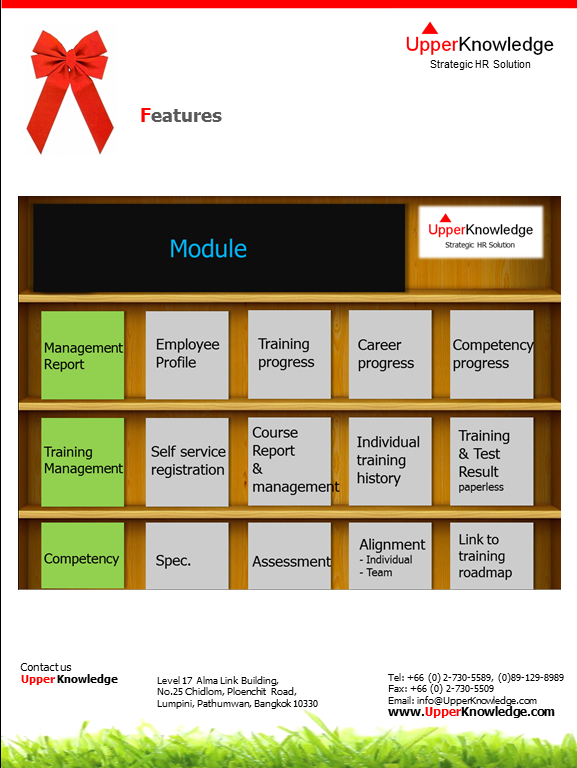 UpperKnowledge
Strategic HR Solution

Features

Module

UpperKnowledge
Strategic HR Solution

| Management Report | Employee Profile | Training progress | Career progress | Competency progress |
|---|---|---|---|---|
| Training Management | Self service registration | Course Report & management | Individual training history | Training & Test Result paperless |
| Competency | Spec. | Assessment | Alignment - Individual - Team | Link to training roadmap |

Contact us
Upper Knowledge

Level 17 Alma Link Building, No.25 Chidlom, Ploenchit Road, Lumpini, Pathumwan, Bangkok 10330

Tel: +66 (0) 2-730-5589, (0)89-129-8989
Fax: +66 (0) 2-730-5509
Email: info@UpperKnowledge.com
www.UpperKnowledge.com